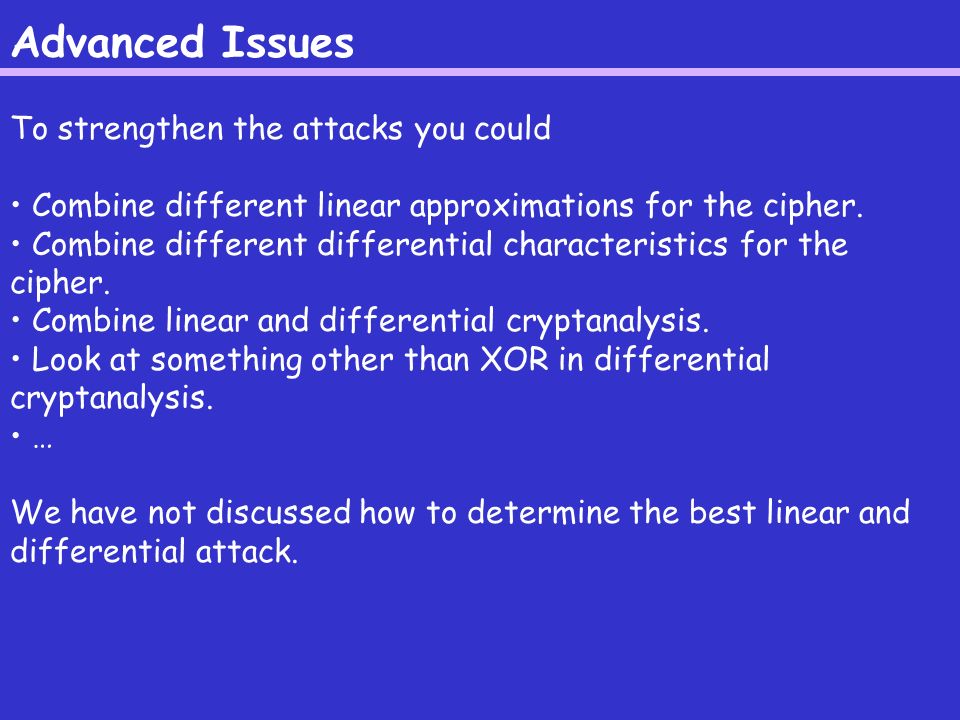 Advanced Issues

To strengthen the attacks you could

• Combine different linear approximations for the cipher.
• Combine different differential characteristics for the cipher.
• Combine linear and differential cryptanalysis.
• Look at something other than XOR in differential cryptanalysis.
• …

We have not discussed how to determine the best linear and differential attack.